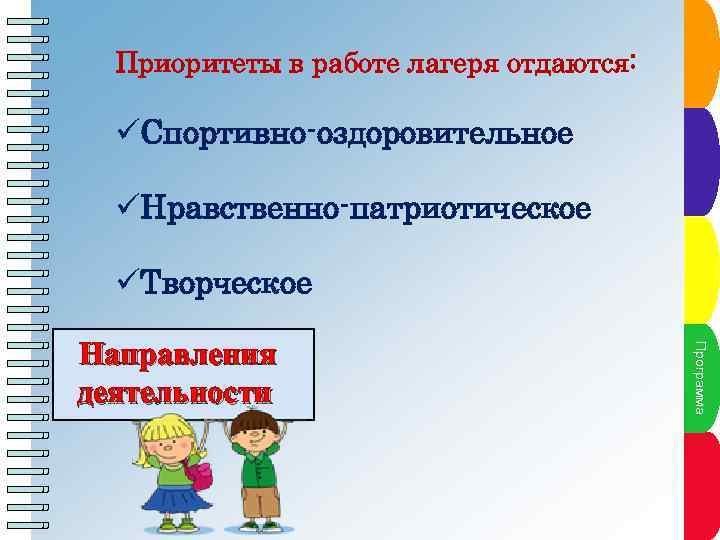 Приоритеты в работе лагеря отдаются:

✓Спортивно-оздоровительное

✓Нравственно-патриотическое

✓Творческое

Направления деятельности

Программа